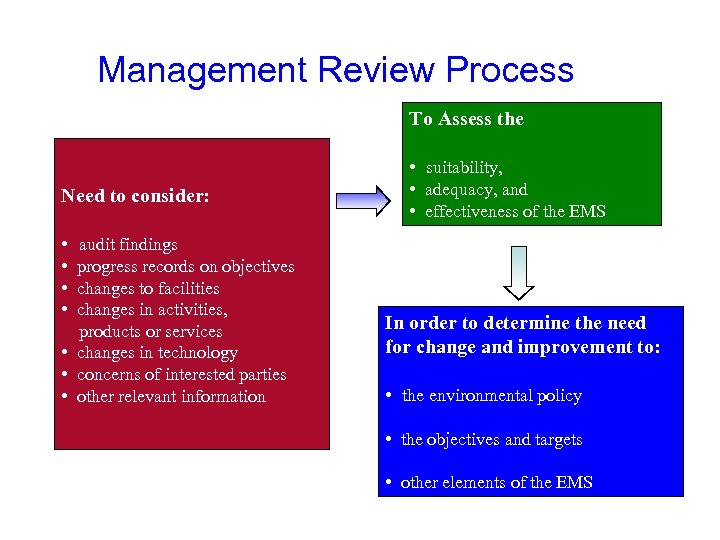 Management Review Process

Need to consider:

• audit findings
• progress records on objectives
• changes to facilities
• changes in activities, products or services
• changes in technology
• concerns of interested parties
• other relevant information

To Assess the

• suitability,
• adequacy, and
• effectiveness of the EMS

In order to determine the need for change and improvement to:

• the environmental policy

• the objectives and targets

• other elements of the EMS